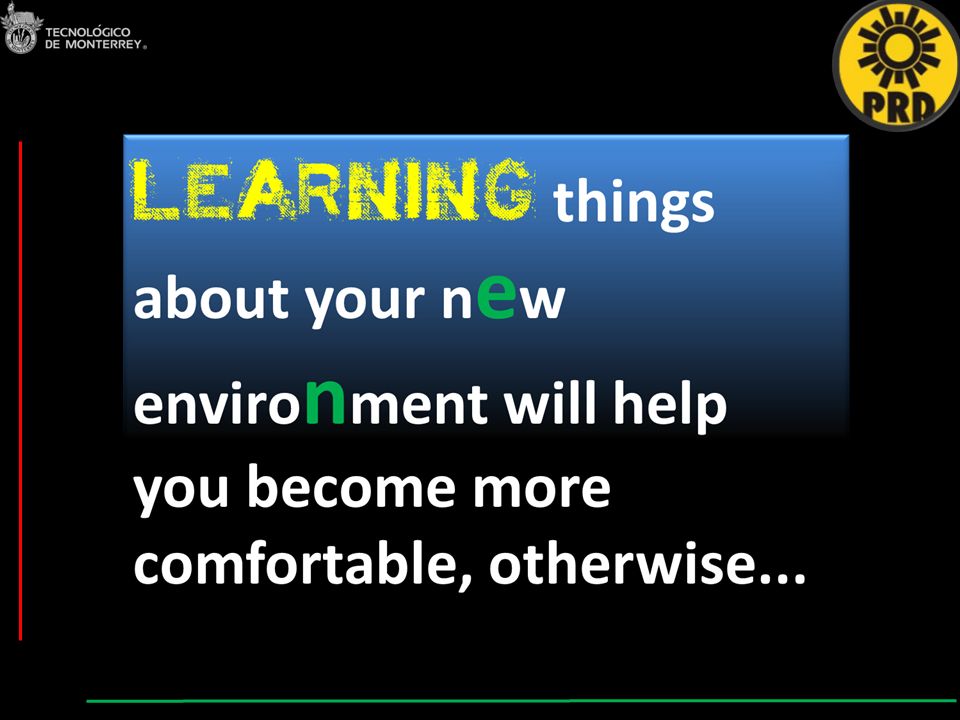 TECNOLÓGICO
DE MONTERREY®

PRD

LEARNING things about your new environment will help you become more comfortable, otherwise...